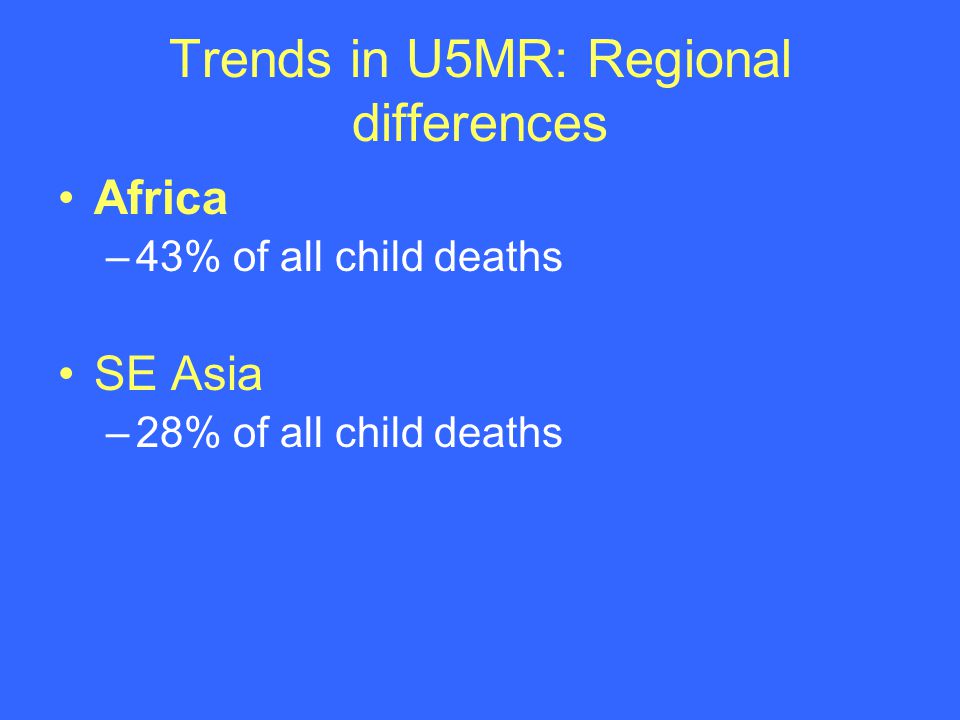 Trends in U5MR: Regional differences

• Africa
– 43% of all child deaths

• SE Asia
– 28% of all child deaths